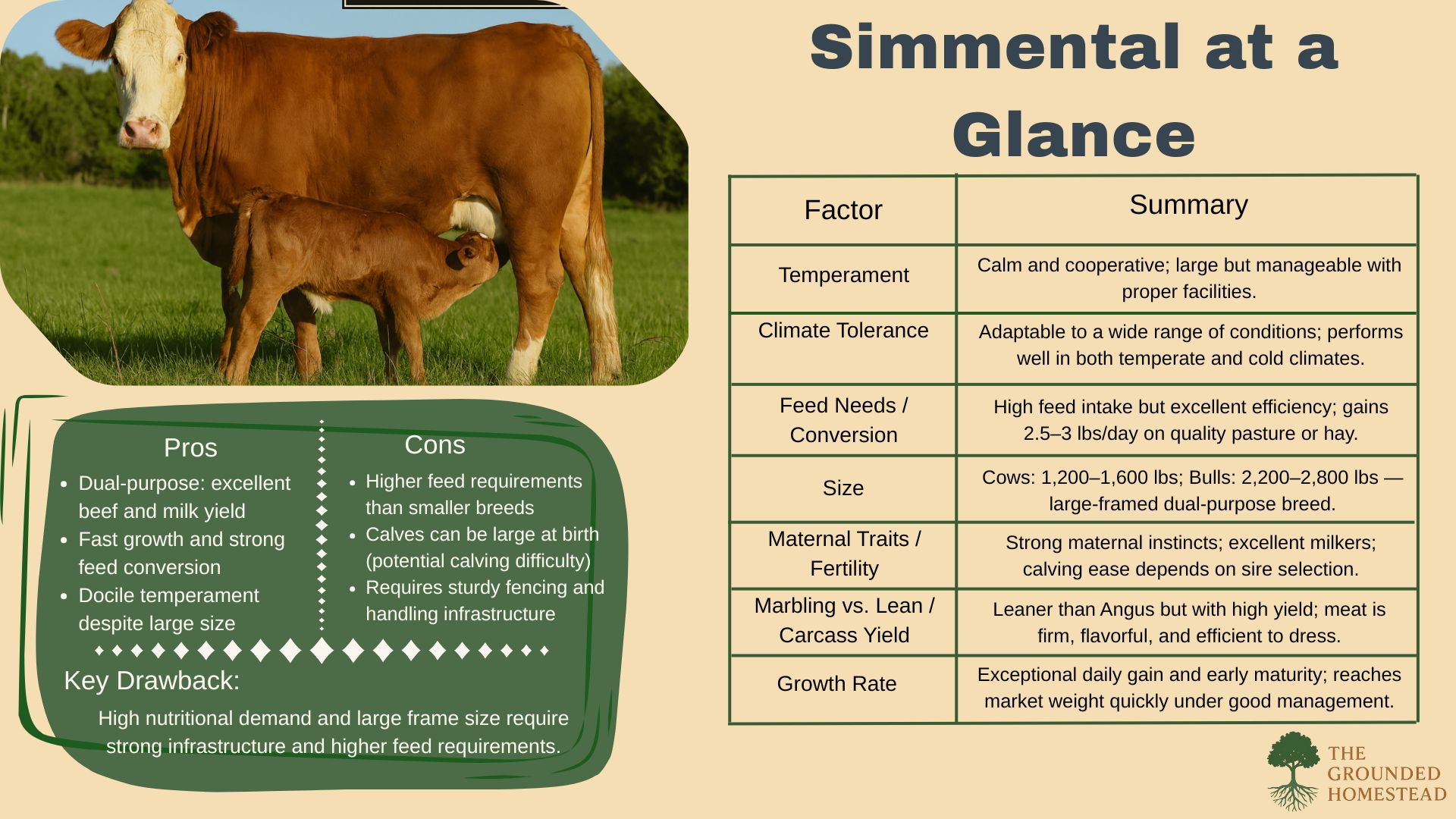 Simmental at a Glance

| Factor | Summary |
|---|---|
| Temperament | Calm and cooperative; large but manageable with proper facilities. |
| Climate Tolerance | Adaptable to a wide range of conditions; performs well in both temperate and cold climates. |
| Feed Needs / Conversion | High feed intake but excellent efficiency; gains 2.5–3 lbs/day on quality pasture or hay. |
| Size | Cows: 1,200–1,600 lbs; Bulls: 2,200–2,800 lbs — large-framed dual-purpose breed. |
| Maternal Traits / Fertility | Strong maternal instincts; excellent milkers; calving ease depends on sire selection. |
| Marbling vs. Lean / Carcass Yield | Leaner than Angus but with high yield; meat is firm, flavorful, and efficient to dress. |
| Growth Rate | Exceptional daily gain and early maturity; reaches market weight quickly under good management. |

Pros
- Dual-purpose: excellent beef and milk yield
- Fast growth and strong feed conversion
- Docile temperament despite large size

Cons
- Higher feed requirements than smaller breeds
- Calves can be large at birth (potential calving difficulty)
- Requires sturdy fencing and handling infrastructure

Key Drawback:
High nutritional demand and large frame size require strong infrastructure and higher feed requirements.

THE GROUNDED HOMESTEAD